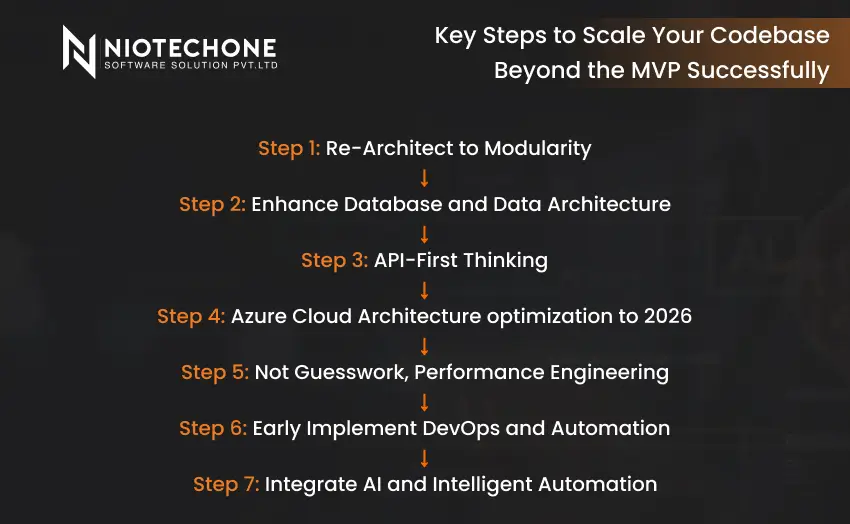 NIOTECHONE
SOFTWARE SOLUTION PVT.LTD

Key Steps to Scale Your Codebase Beyond the MVP Successfully

Step 1: Re-Architect to Modularity
↓
Step 2: Enhance Database and Data Architecture
↓
Step 3: API-First Thinking
↓
Step 4: Azure Cloud Architecture optimization to 2026
↓
Step 5: Not Guesswork, Performance Engineering
↓
Step 6: Early Implement DevOps and Automation
↓
Step 7: Integrate AI and Intelligent Automation